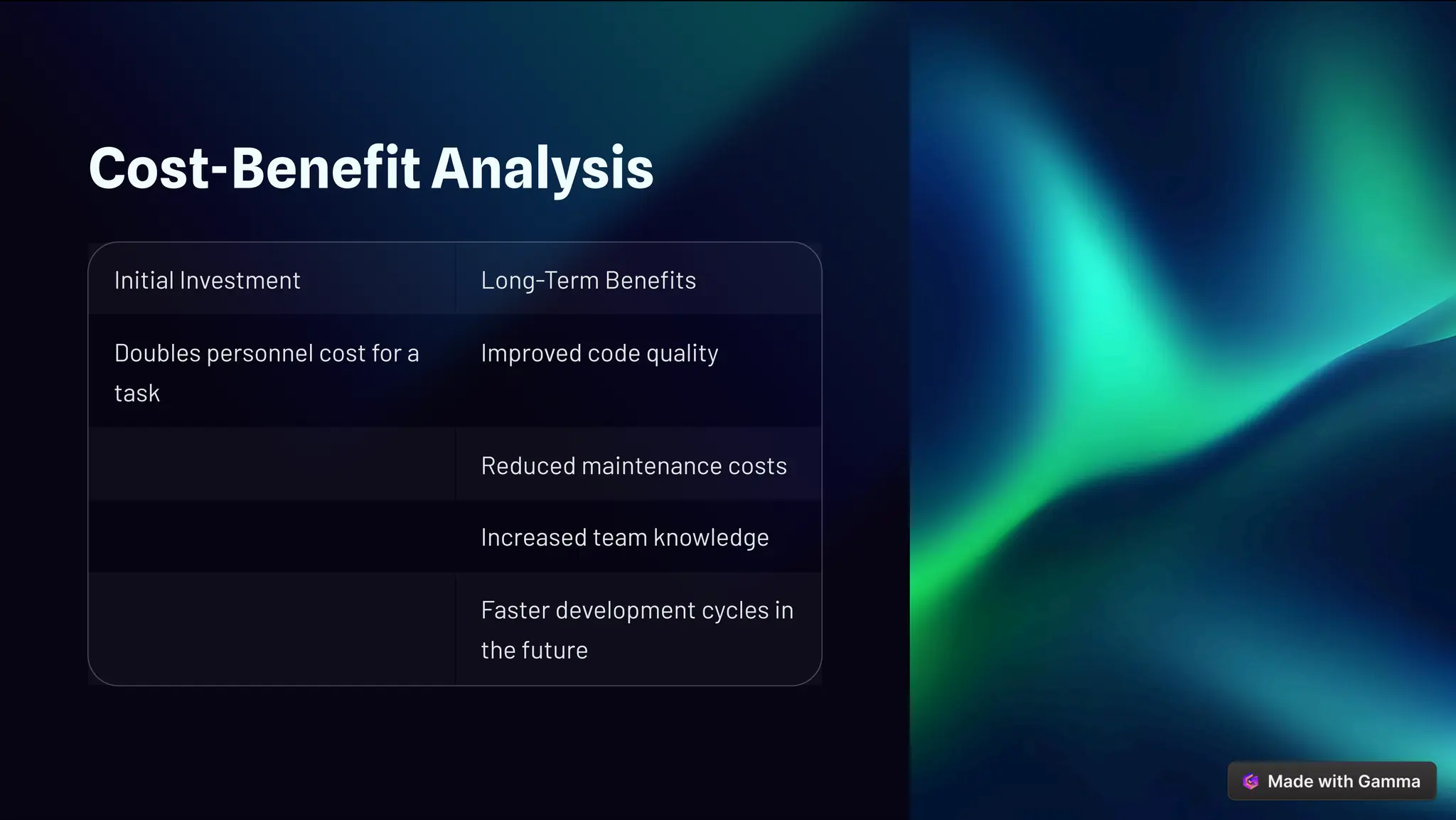 Cost-Benefit Analysis

| Initial Investment | Long-Term Benefits |
|---|---|
| Doubles personnel cost for a task | Improved code quality |
| | Reduced maintenance costs |
| | Increased team knowledge |
| | Faster development cycles in the future |

Made with Gamma